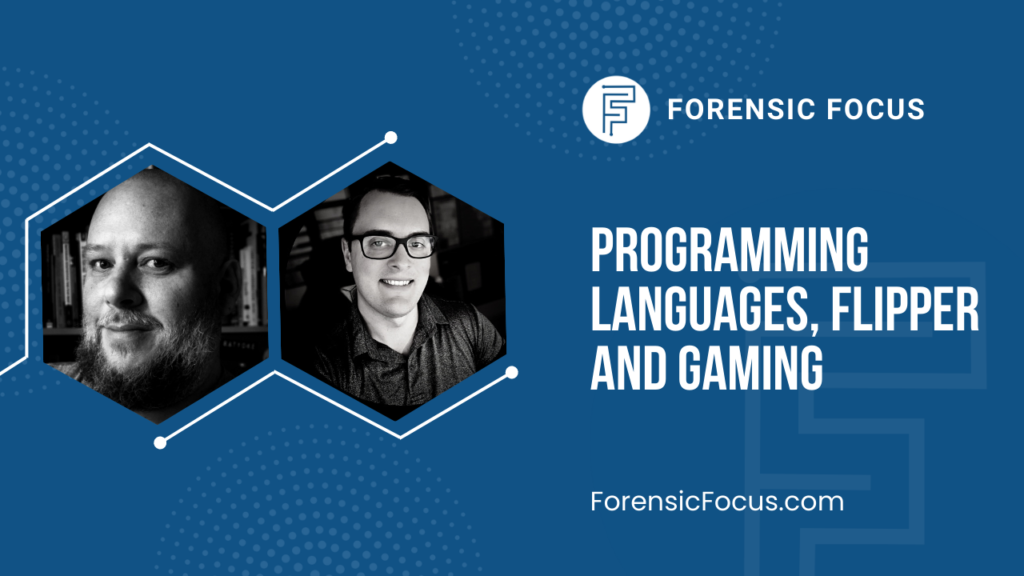 FORENSIC FOCUS

PROGRAMMING LANGUAGES, FLIPPER AND GAMING

ForensicFocus.com